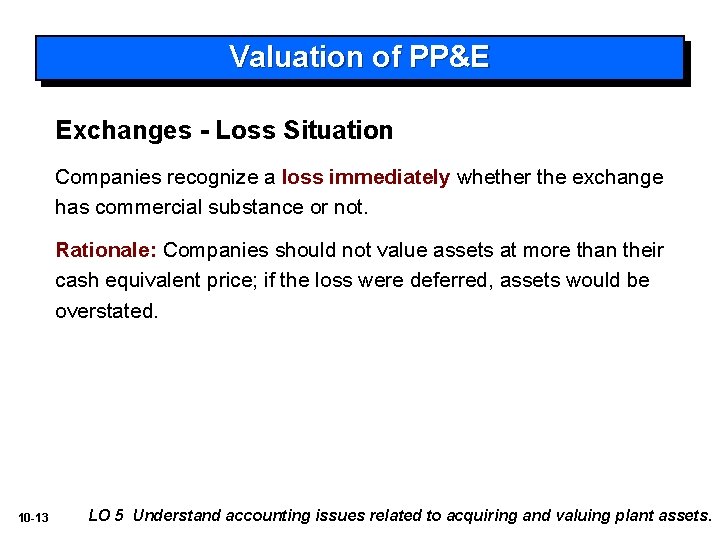 Valuation of PP&E

Exchanges - Loss Situation

Companies recognize a loss immediately whether the exchange has commercial substance or not.

Rationale: Companies should not value assets at more than their cash equivalent price; if the loss were deferred, assets would be overstated.

10-13

LO 5 Understand accounting issues related to acquiring and valuing plant assets.